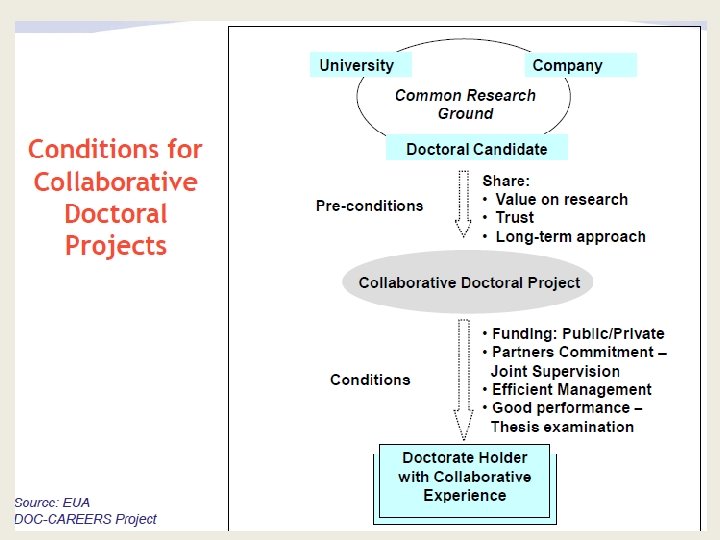 Conditions for Collaborative Doctoral Projects

University

Company

Common Research Ground

Doctoral Candidate

Pre-conditions

Share:
• Value on research
• Trust
• Long-term approach

Collaborative Doctoral Project

Conditions

• Funding: Public/Private
• Partners Commitment – Joint Supervision
• Efficient Management
• Good performance – Thesis examination

Doctorate Holder with Collaborative Experience

Source: EUA
DOC-CAREERS Project